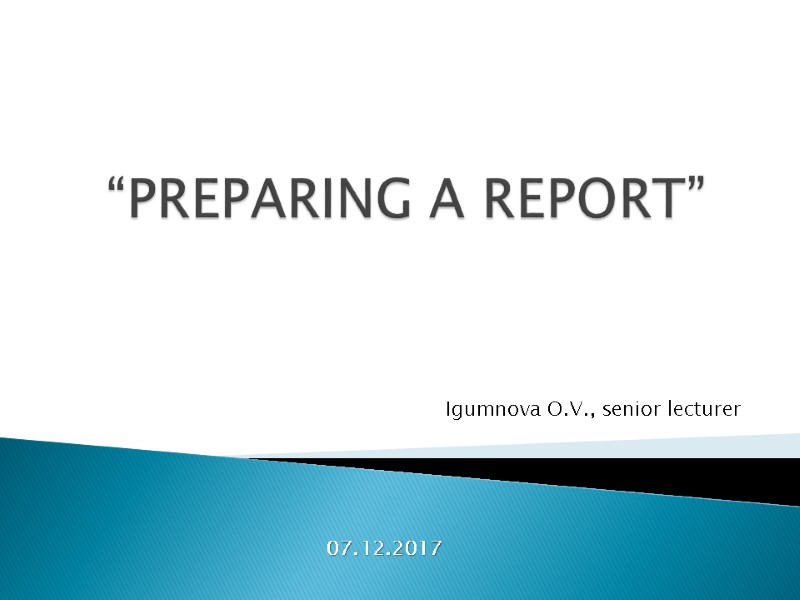 “PREPARING A REPORT”

Igumnova O.V., senior lecturer

07.12.2017